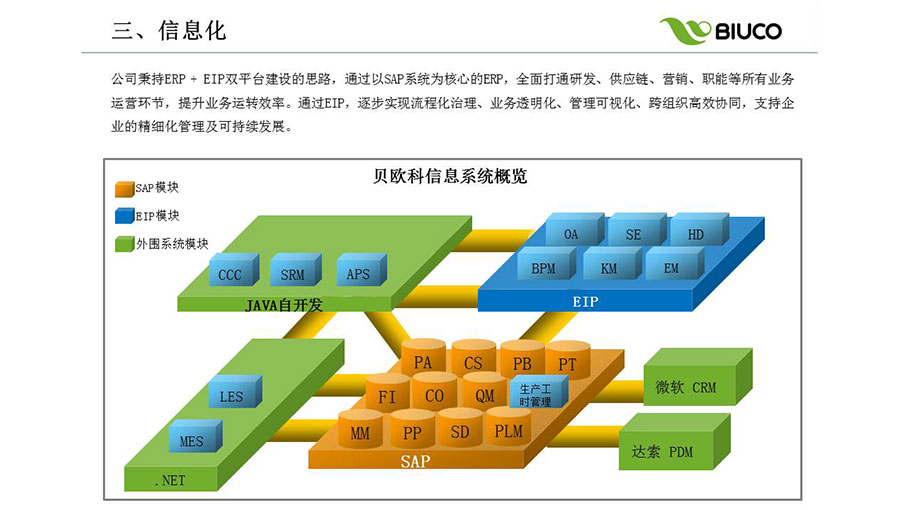 三、信息化

BIUCO

公司秉持ERP + EIP双平台建设的思路，通过以SAP系统为核心的ERP，全面打通研发、供应链、营销、职能等所有业务运营环节，提升业务运转效率。通过EIP，逐步实现流程化治理、业务透明化、管理可视化、跨组织高效协同，支持企业的精细化管理及可持续发展。

贝欧科信息系统概览

SAP模块
EIP模块
外围系统模块

CCC SRM APS
JAVA自开发

OA SE HD
BPM KM EM
EIP

LES
MES
.NET

PA CS PB PT
FI CO QM 生产工时管理
MM PP SD PLM
SAP

微软 CRM
达索 PDM